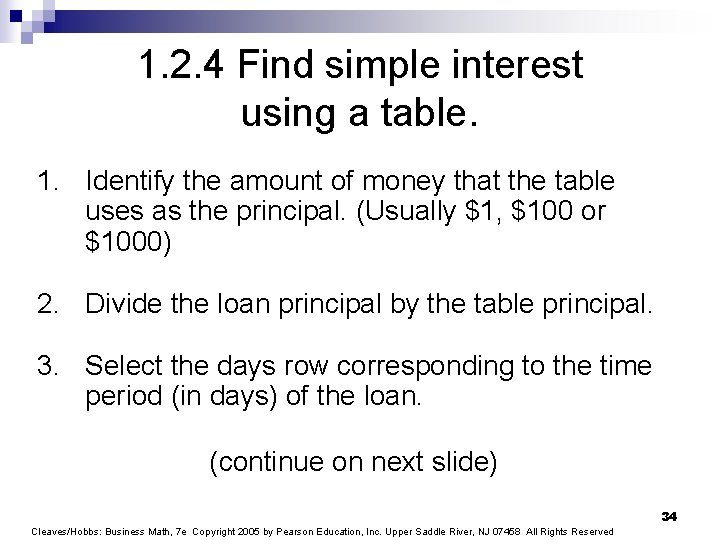 1.2.4 Find simple interest using a table.

1. Identify the amount of money that the table uses as the principal. (Usually \$1, \$100 or \$1000)

2. Divide the loan principal by the table principal.

3. Select the days row corresponding to the time period (in days) of the loan.

(continue on next slide)

34

Cleaves/Hobbs: Business Math, 7e Copyright 2005 by Pearson Education, Inc. Upper Saddle River, NJ 07458 All Rights Reserved